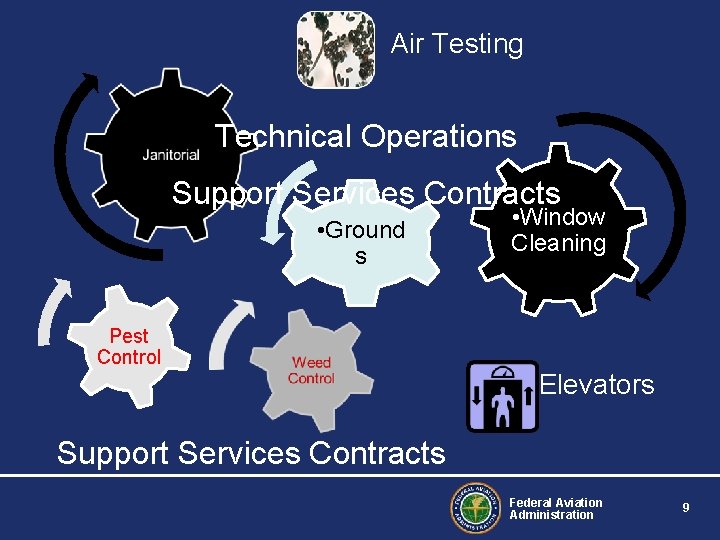 Air Testing

Technical Operations

Support Services Contracts

Janitorial

•Grounds

•Window Cleaning

Pest Control

Weed Control

Elevators

Support Services Contracts

FEDERAL AVIATION ADMINISTRATION

Federal Aviation Administration

9